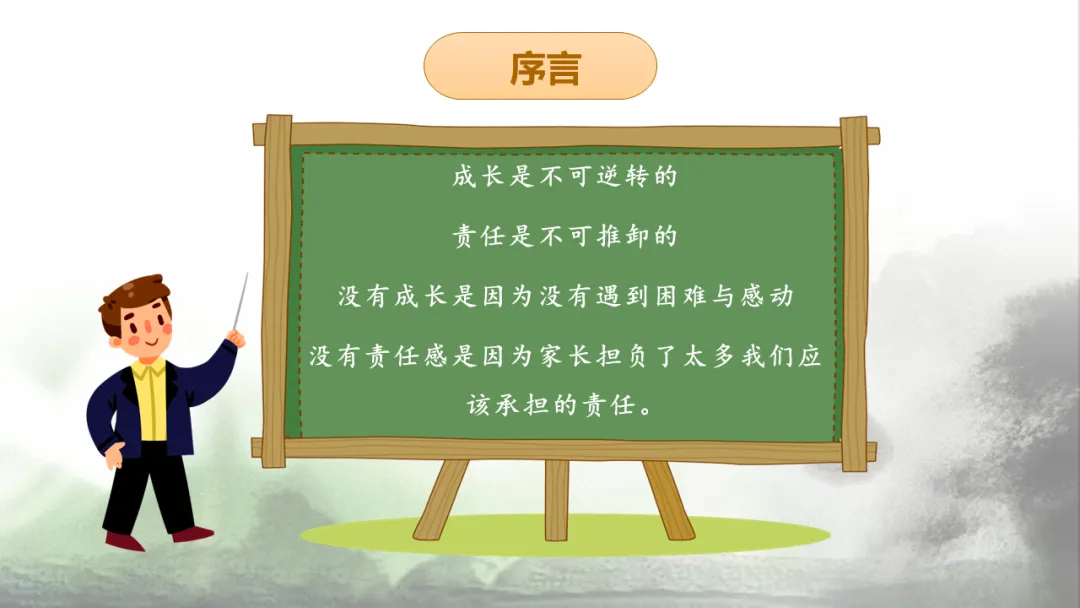 序言

成长是不可逆转的

责任是不可推卸的

没有成长是因为没有遇到困难与感动

没有责任感是因为家长担负了太多我们应该承担的责任。